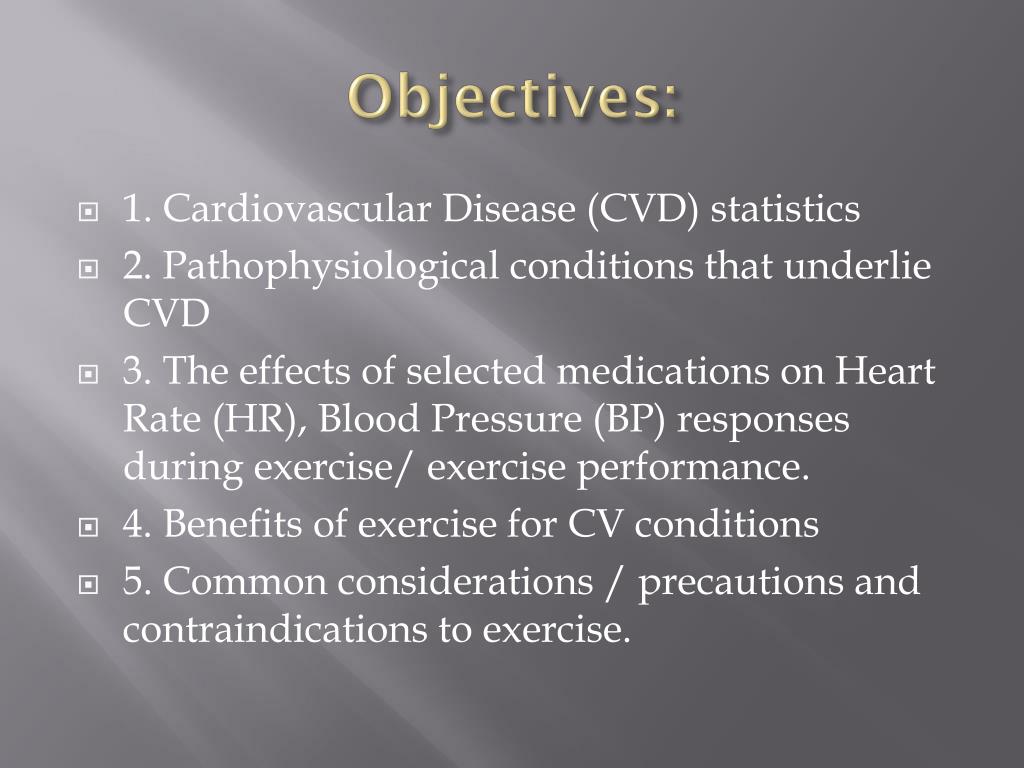 Objectives:

1. Cardiovascular Disease (CVD) statistics

2. Pathophysiological conditions that underlie CVD

3. The effects of selected medications on Heart Rate (HR), Blood Pressure (BP) responses during exercise/ exercise performance.

4. Benefits of exercise for CV conditions

5. Common considerations / precautions and contraindications to exercise.